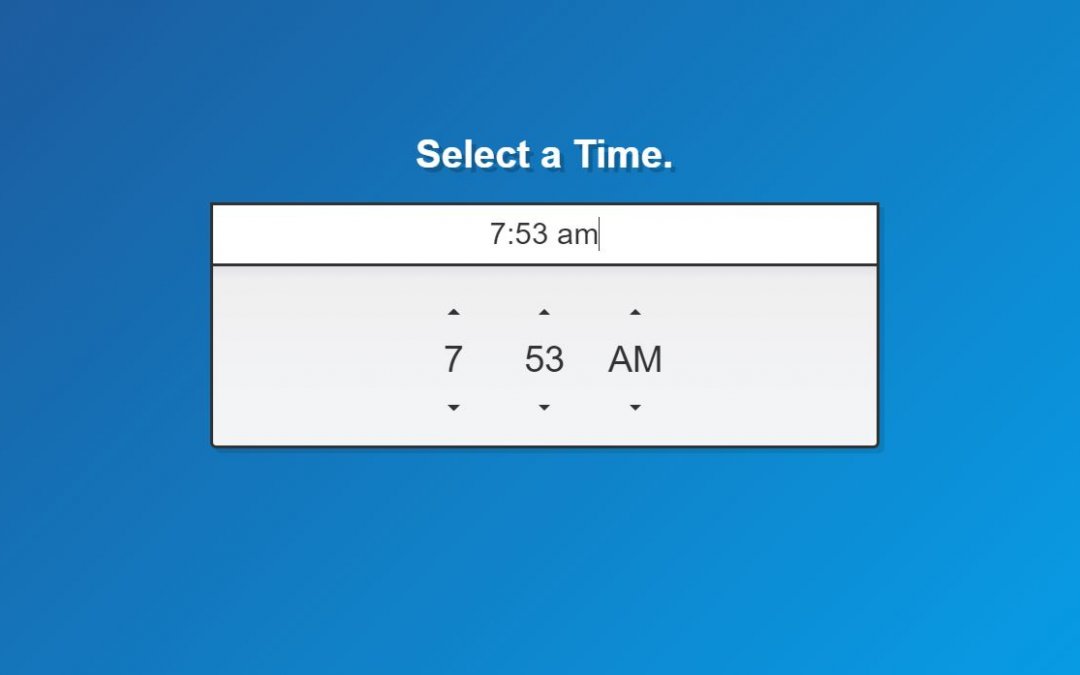 Select a Time.

7:53 am

7 53 AM